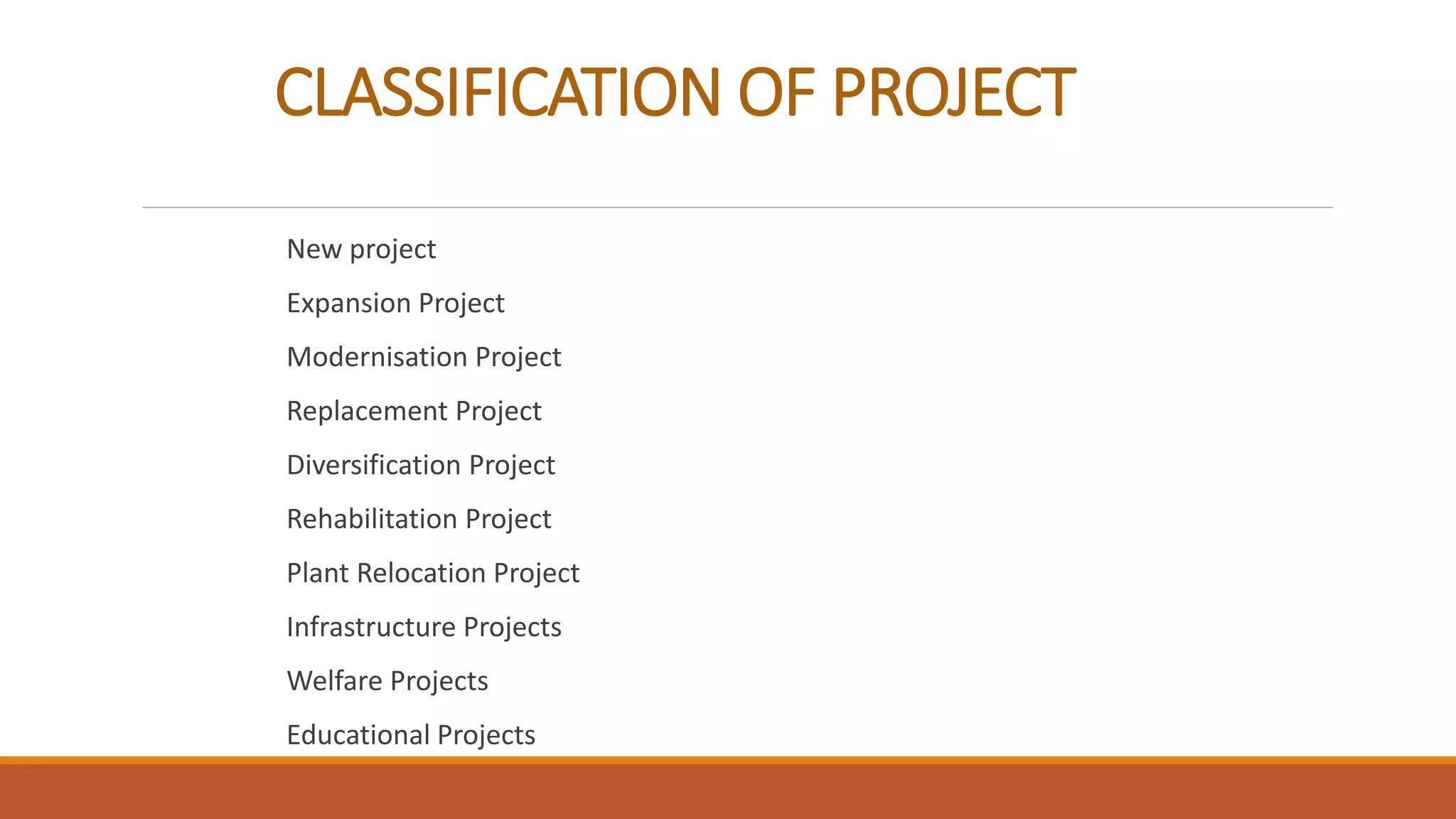 CLASSIFICATION OF PROJECT

New project

Expansion Project

Modernisation Project

Replacement Project

Diversification Project

Rehabilitation Project

Plant Relocation Project

Infrastructure Projects

Welfare Projects

Educational Projects